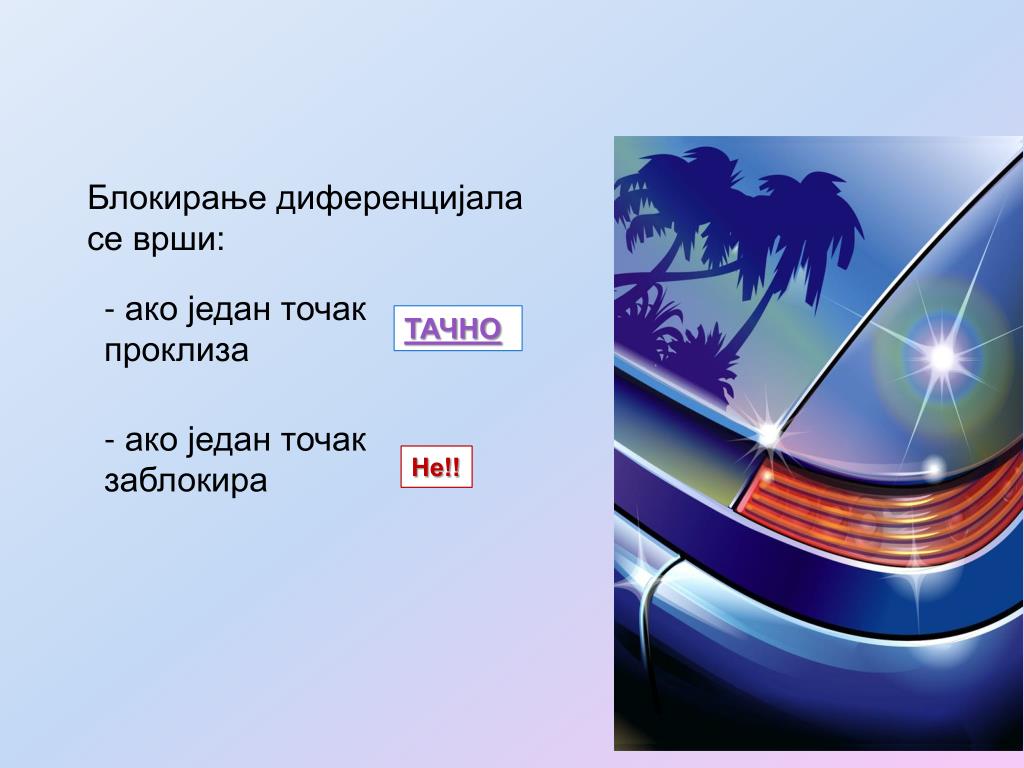 Блокирање диференцијала се врши:

- ако један точак проклиза

ТАЧНО

- ако један точак заблокира

Не!!